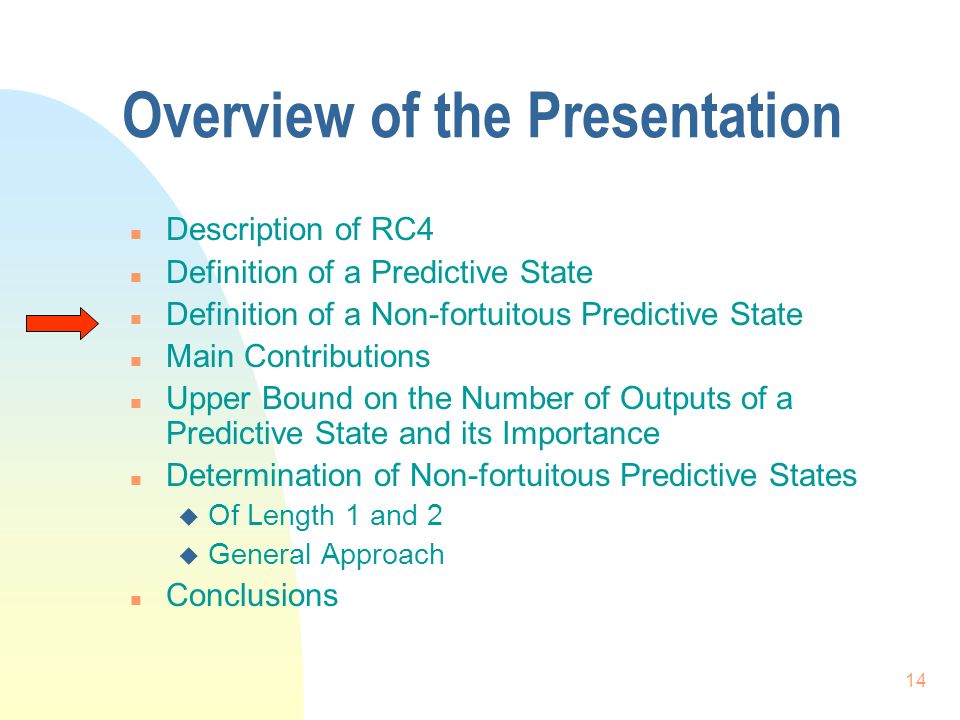 Overview of the Presentation

- Description of RC4
- Definition of a Predictive State
- Definition of a Non-fortuitous Predictive State
- Main Contributions
- Upper Bound on the Number of Outputs of a Predictive State and its Importance
- Determination of Non-fortuitous Predictive States
  - Of Length 1 and 2
  - General Approach
- Conclusions

14